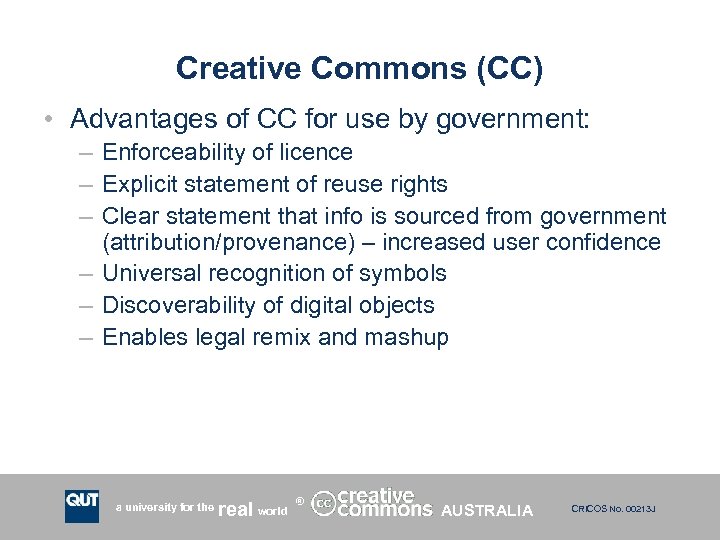 Creative Commons (CC)

• Advantages of CC for use by government:
– Enforceability of licence
– Explicit statement of reuse rights
– Clear statement that info is sourced from government (attribution/provenance) – increased user confidence
– Universal recognition of symbols
– Discoverability of digital objects
– Enables legal remix and mashup

QUT a university for the real world ® cc creative commons AUSTRALIA CRICOS No. 00213J